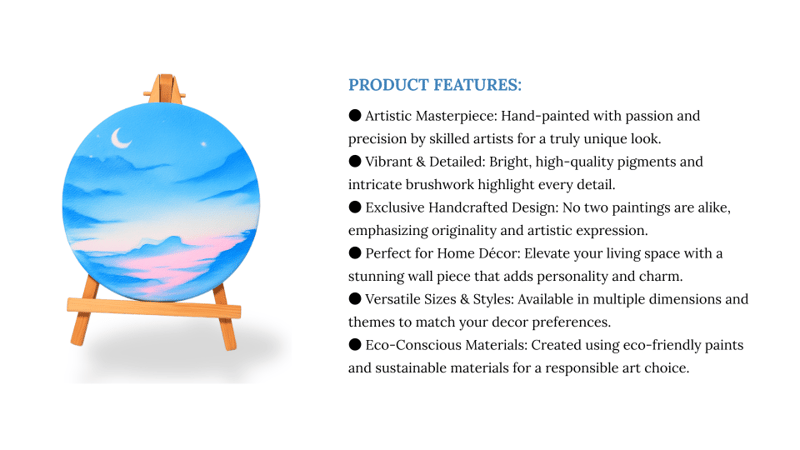 PRODUCT FEATURES:

● Artistic Masterpiece: Hand-painted with passion and precision by skilled artists for a truly unique look.
● Vibrant & Detailed: Bright, high-quality pigments and intricate brushwork highlight every detail.
● Exclusive Handcrafted Design: No two paintings are alike, emphasizing originality and artistic expression.
● Perfect for Home Décor: Elevate your living space with a stunning wall piece that adds personality and charm.
● Versatile Sizes & Styles: Available in multiple dimensions and themes to match your decor preferences.
● Eco-Conscious Materials: Created using eco-friendly paints and sustainable materials for a responsible art choice.